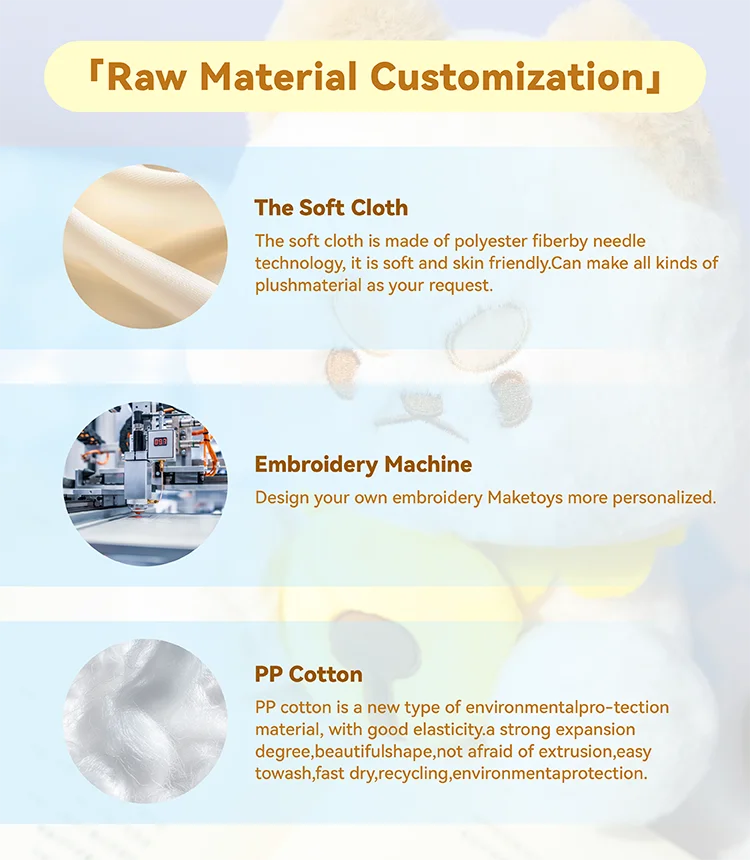 「Raw Material Customization」

The Soft Cloth

The soft cloth is made of polyester fiberby needle technology, it is soft and skin friendly.Can make all kinds of plushmaterial as your request.

Embroidery Machine

Design your own embroidery Maketoys more personalized.

PP Cotton

PP cotton is a new type of environmentalpro-tection material, with good elasticity.a strong expansion degree,beautifulshape,not afraid of extrusion,easy towash,fast dry,recycling,environmentaprotection.